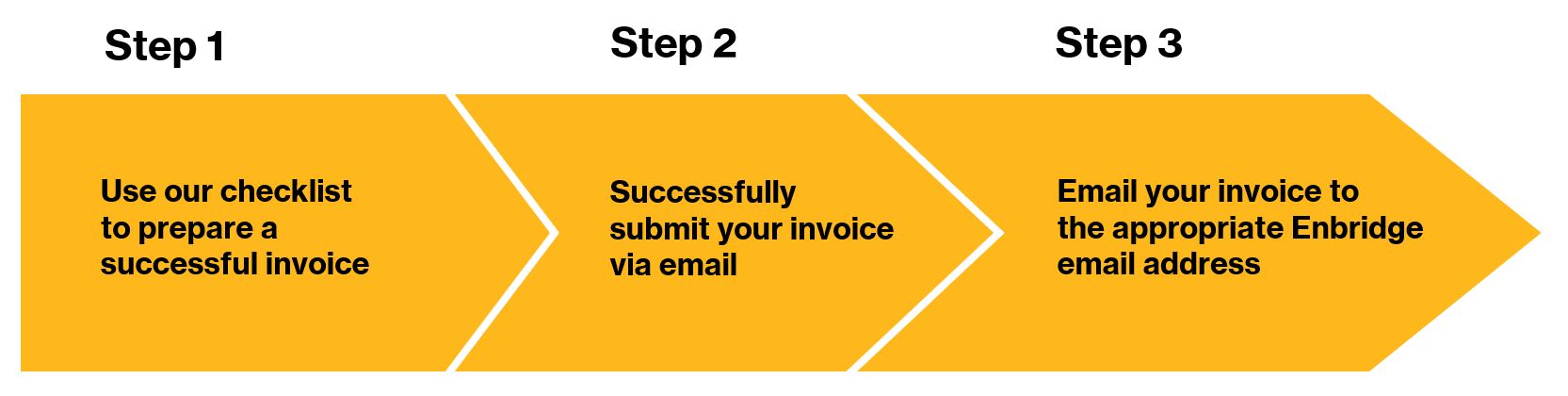 Step 1

Use our checklist to prepare a successful invoice

Step 2

Successfully submit your invoice via email

Step 3

Email your invoice to the appropriate Enbridge email address